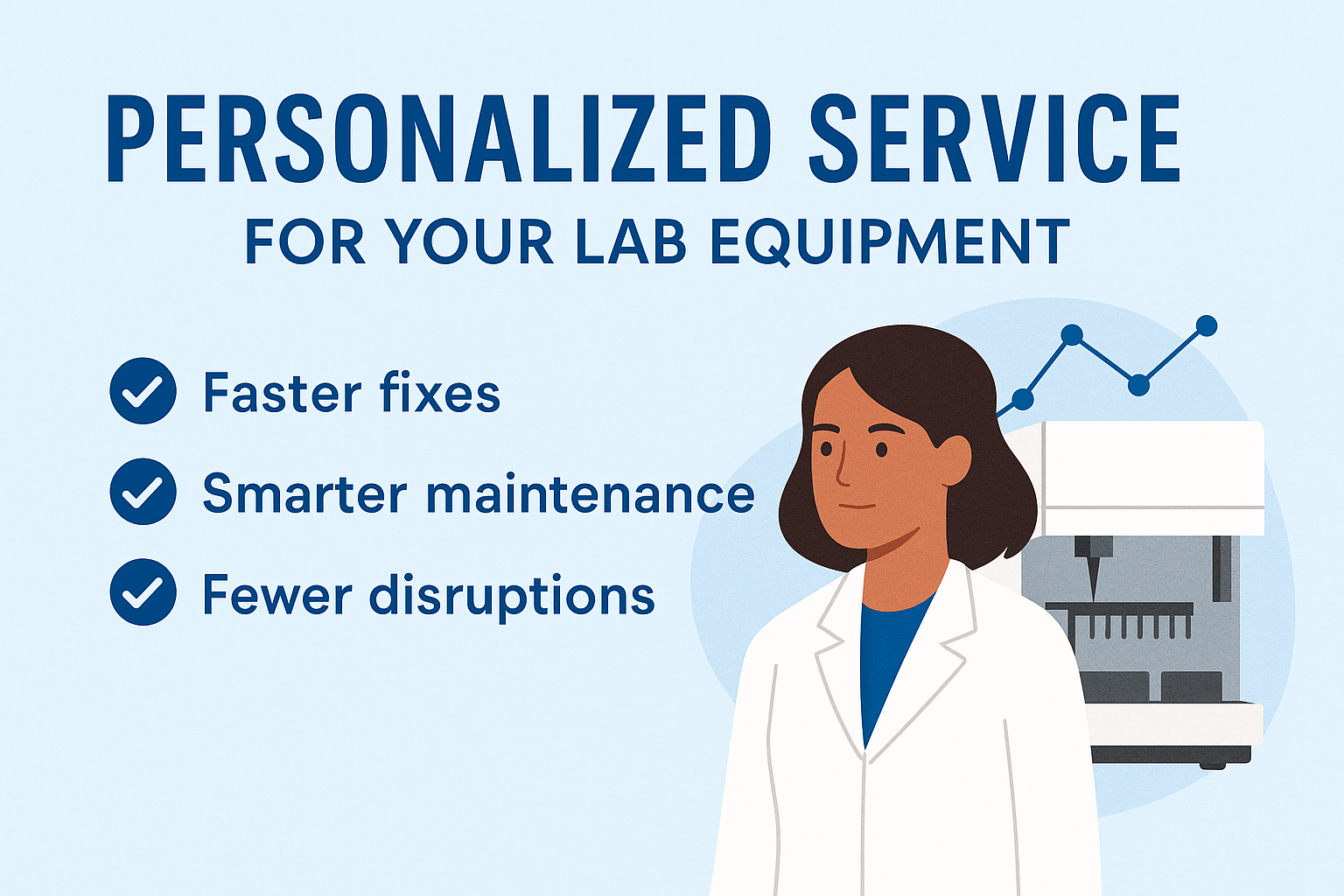 PERSONALIZED SERVICE
FOR YOUR LAB EQUIPMENT

Faster fixes
Smarter maintenance
Fewer disruptions